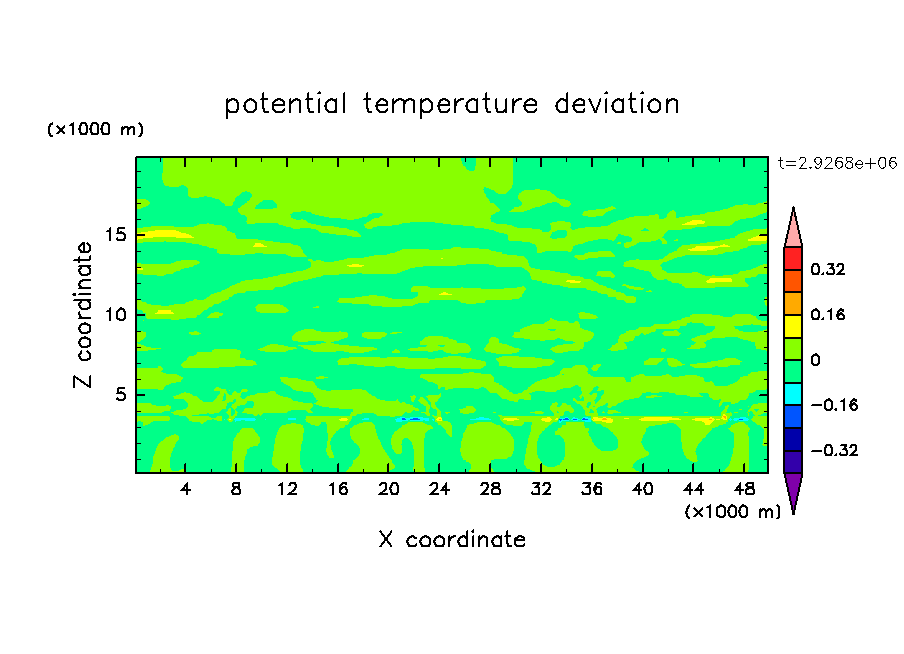 potential temperature deviation

(×1000 m)

t=2.9268e+06

Z coordinate

15
10
5

4 8 12 16 20 24 28 32 36 40 44 48

(×1000 m)

X coordinate

0.32
0.16
0
−0.16
−0.32